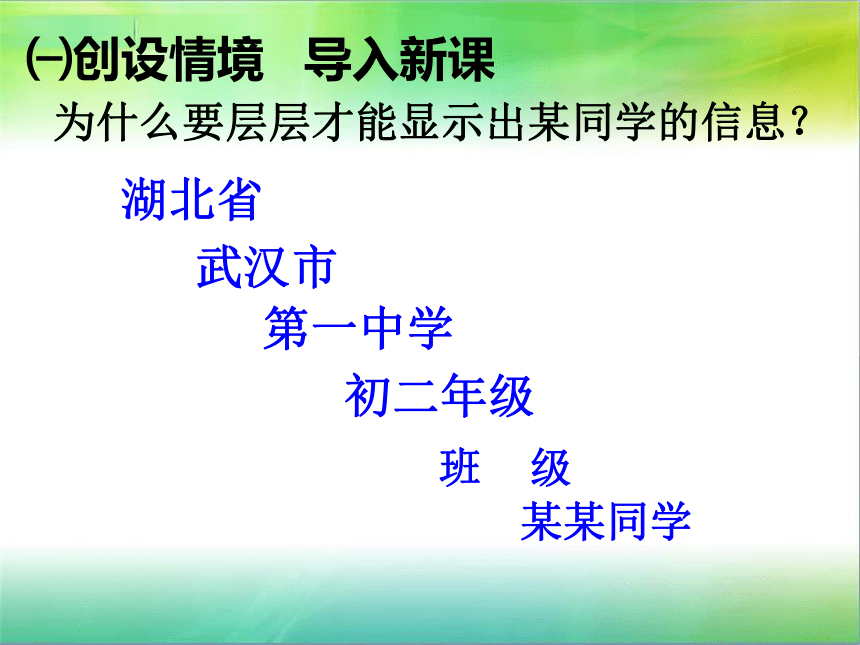 ㈠创设情境　导入新课

为什么要层层才能显示出某同学的信息？

湖北省

武汉市

第一中学

初二年级

班　级

某某同学